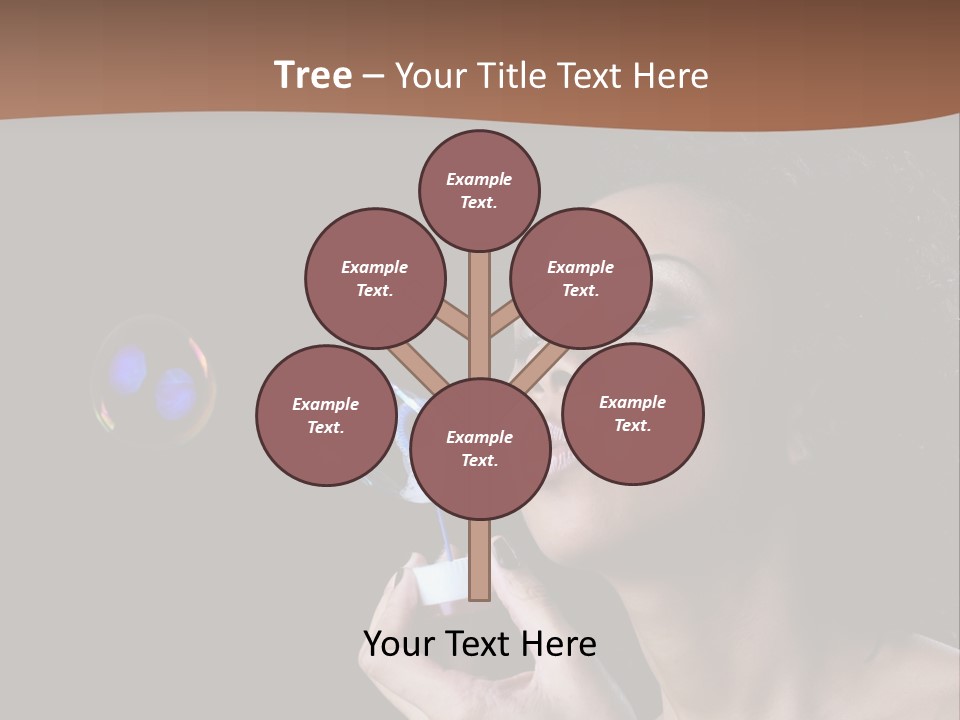 Tree – Your Title Text Here

Example Text.

Example Text.

Example Text.

Example Text.

Example Text.

Example Text.

Your Text Here